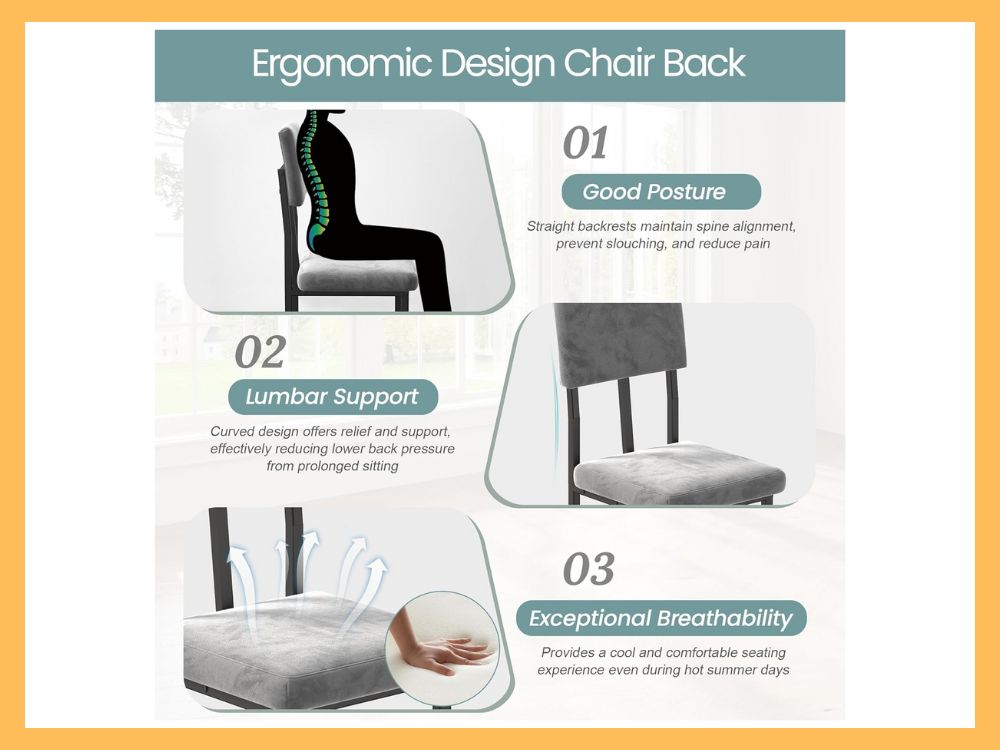 Ergonomic Design Chair Back

01

Good Posture

Straight backrests maintain spine alignment, prevent slouching, and reduce pain

02

Lumbar Support

Curved design offers relief and support, effectively reducing lower back pressure from prolonged sitting

03

Exceptional Breathability

Provides a cool and comfortable seating experience even during hot summer days